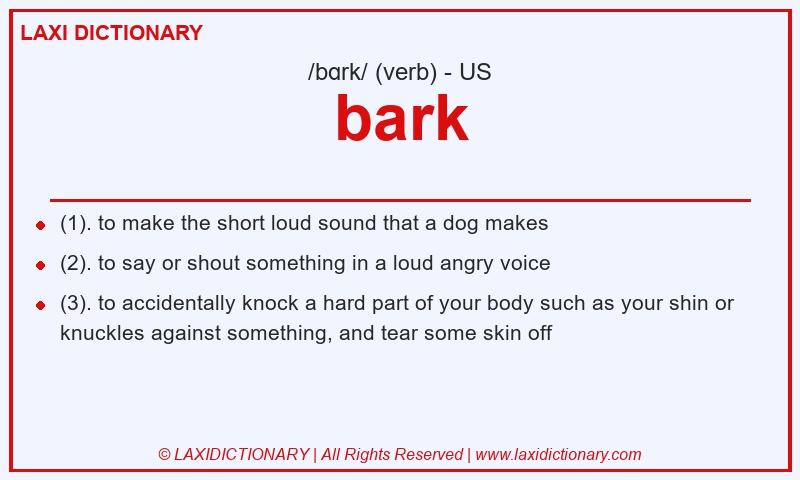 LAXI DICTIONARY

/bɑrk/ (verb) - US

bark

- (1). to make the short loud sound that a dog makes
- (2). to say or shout something in a loud angry voice
- (3). to accidentally knock a hard part of your body such as your shin or knuckles against something, and tear some skin off

© LAXIDICTIONARY | All Rights Reserved | www.laxidictionary.com